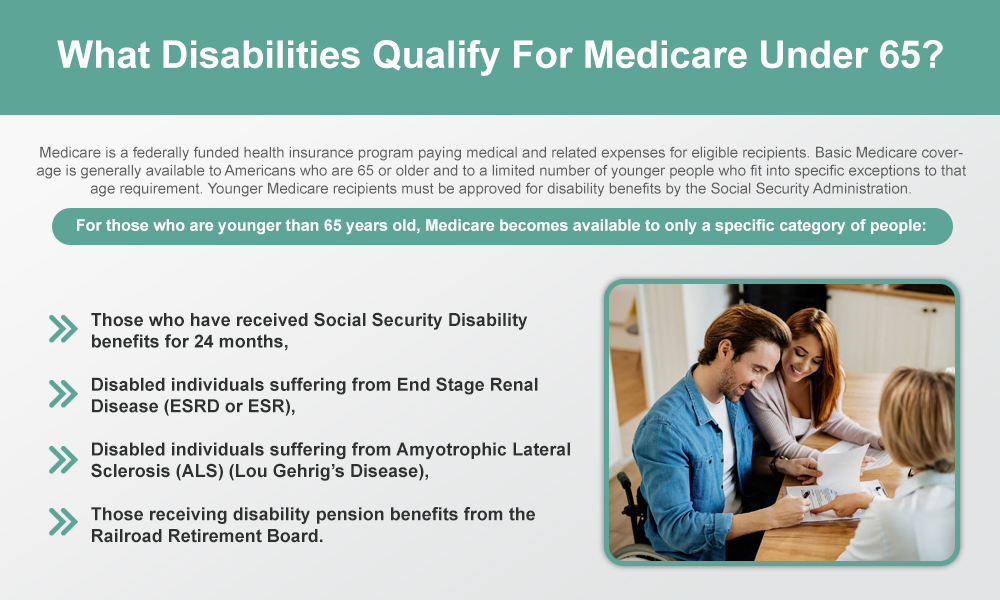 What Disabilities Qualify For Medicare Under 65?

Medicare is a federally funded health insurance program paying medical and related expenses for eligible recipients. Basic Medicare coverage is generally available to Americans who are 65 or older and to a limited number of younger people who fit into specific exceptions to that age requirement. Younger Medicare recipients must be approved for disability benefits by the Social Security Administration.

For those who are younger than 65 years old, Medicare becomes available to only a specific category of people:

Those who have received Social Security Disability benefits for 24 months,

Disabled individuals suffering from End Stage Renal Disease (ESRD or ESR),

Disabled individuals suffering from Amyotrophic Lateral Sclerosis (ALS) (Lou Gehrig's Disease),

Those receiving disability pension benefits from the Railroad Retirement Board.